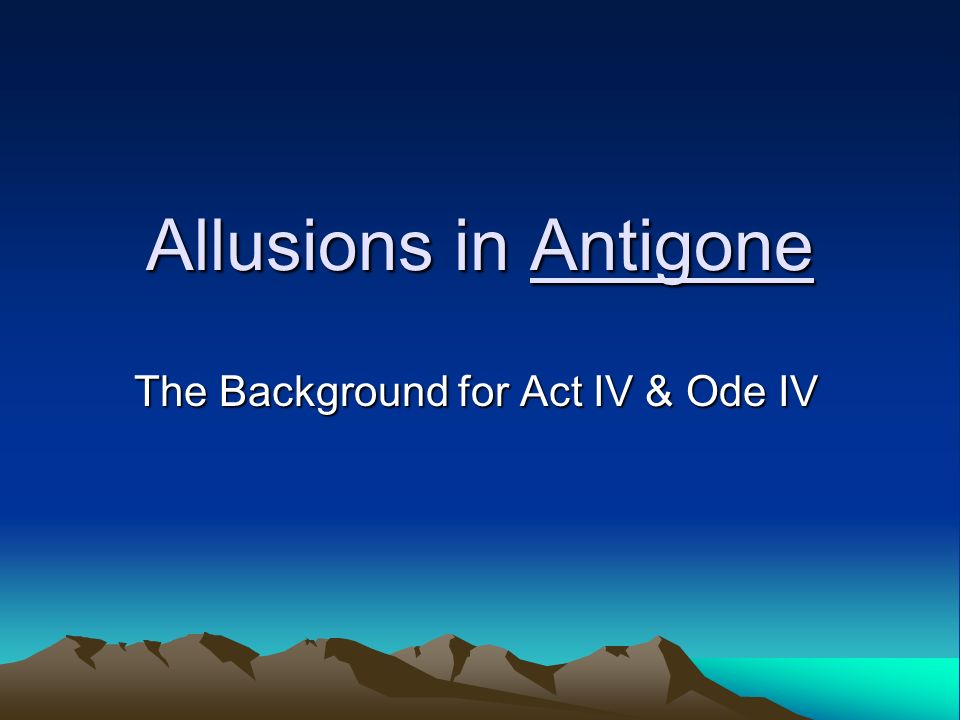 Allusions in Antigone

The Background for Act IV & Ode IV